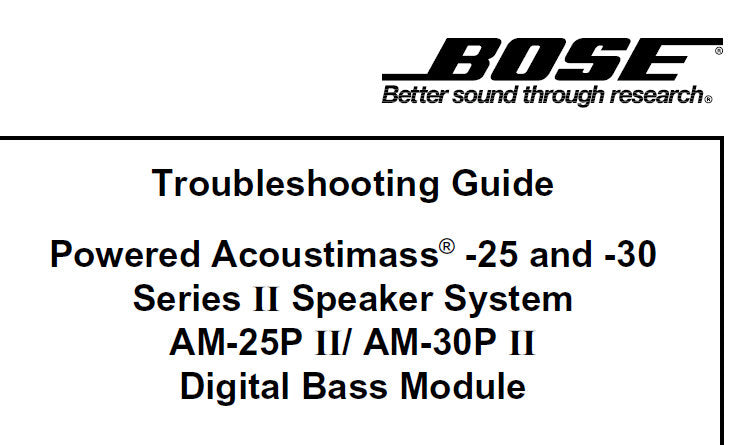 BOSE®
Better sound through research®

Troubleshooting Guide

Powered Acoustimass® -25 and -30
Series II Speaker System
AM-25P II/ AM-30P II
Digital Bass Module